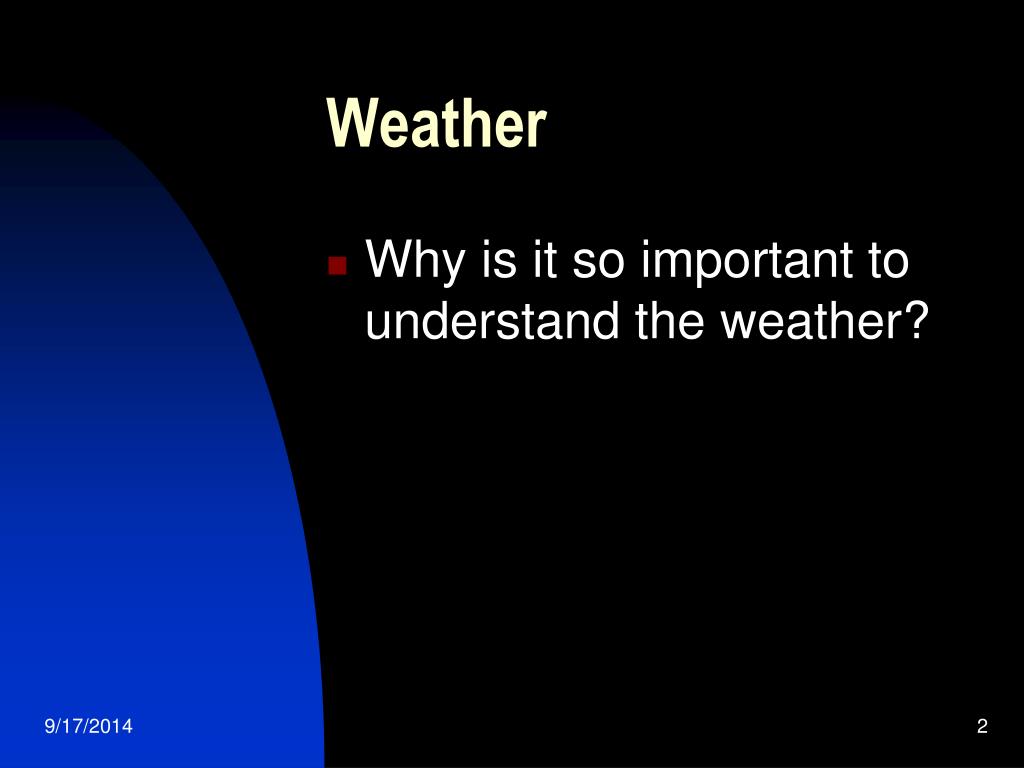 Weather

Why is it so important to understand the weather?

9/17/2014

2